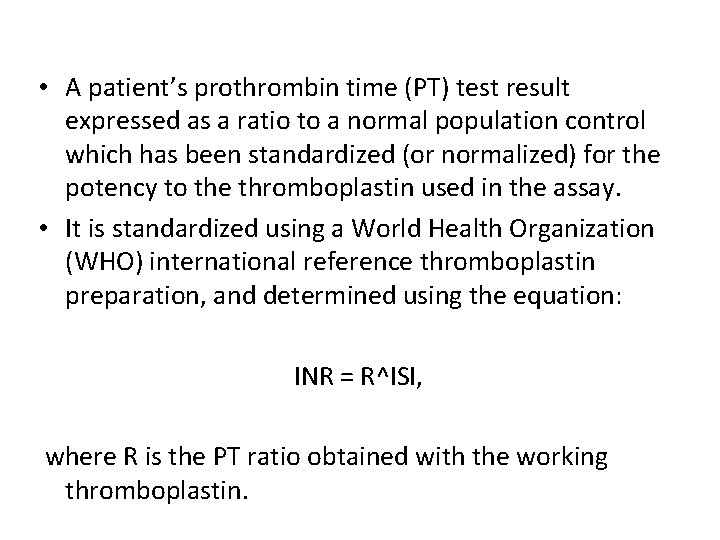 • A patient's prothrombin time (PT) test result expressed as a ratio to a normal population control which has been standardized (or normalized) for the potency to the thromboplastin used in the assay.
• It is standardized using a World Health Organization (WHO) international reference thromboplastin preparation, and determined using the equation:

INR = R^ISI,

where R is the PT ratio obtained with the working thromboplastin.